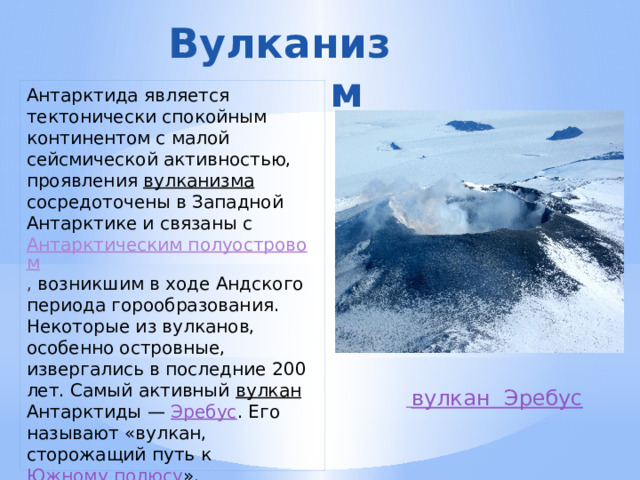 Вулканизм

Антарктида является тектонически спокойным континентом с малой сейсмической активностью, проявления вулканизма сосредоточены в Западной Антарктике и связаны с Антарктическим полуостровом, возникшим в ходе Андского периода горообразования. Некоторые из вулканов, особенно островные, извергались в последние 200 лет. Самый активный вулкан Антарктиды — Эребус. Его называют «вулкан, сторожащий путь к Южному полюсу».

вулкан Эребус